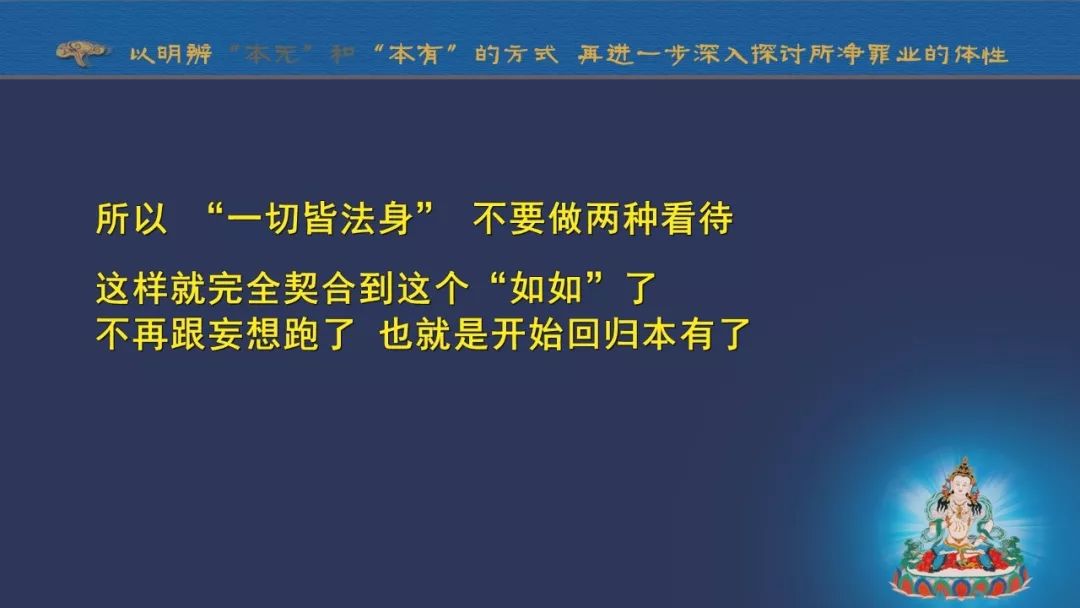 以明辨“本无”和“本有”的方式 再进一步深入探讨所净罪业的体性

所以 “一切皆法身” 不要做两种看待

这样就完全契合到这个“如如”了
不再跟妄想跑了 也就是开始回归本有了